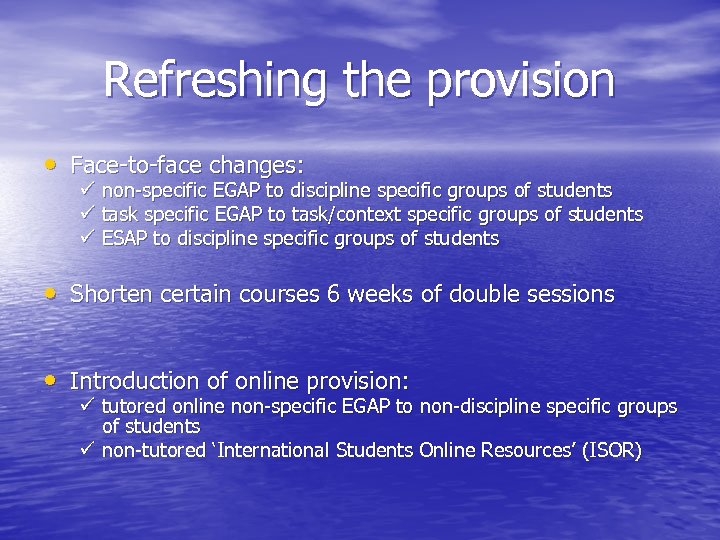 Refreshing the provision

• Face-to-face changes:
✓ non-specific EGAP to discipline specific groups of students
✓ task specific EGAP to task/context specific groups of students
✓ ESAP to discipline specific groups of students

• Shorten certain courses 6 weeks of double sessions

• Introduction of online provision:
✓ tutored online non-specific EGAP to non-discipline specific groups of students
✓ non-tutored ‘International Students Online Resources’ (ISOR)